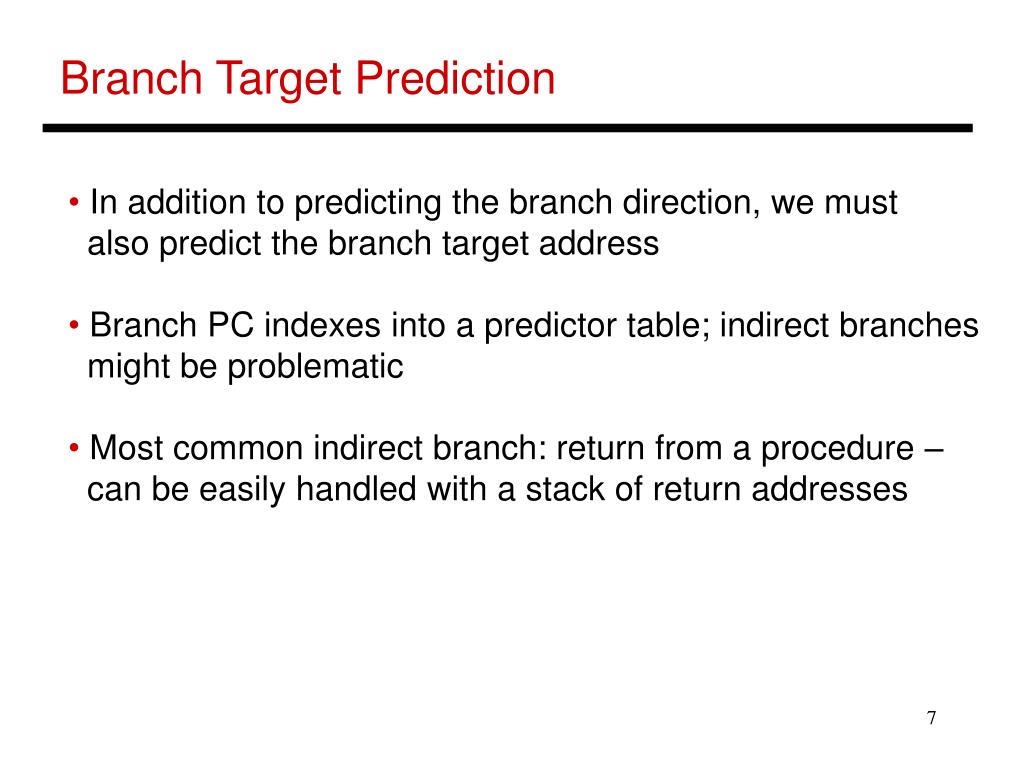 Branch Target Prediction

• In addition to predicting the branch direction, we must also predict the branch target address

• Branch PC indexes into a predictor table; indirect branches might be problematic

• Most common indirect branch: return from a procedure – can be easily handled with a stack of return addresses

7